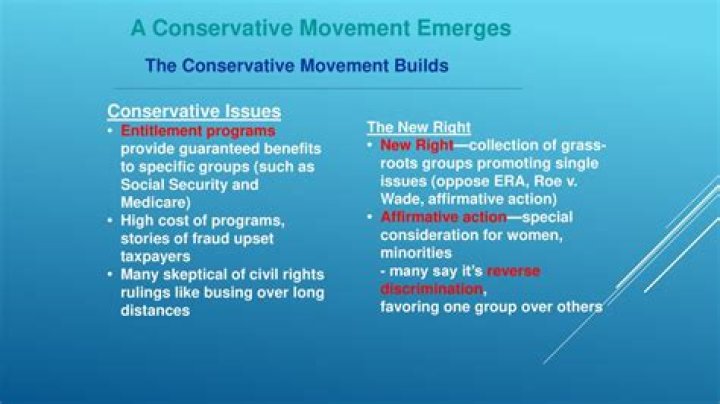 A Conservative Movement Emerges

The Conservative Movement Builds

Conservative Issues

• Entitlement programs provide guaranteed benefits to specific groups (such as Social Security and Medicare)
• High cost of programs, stories of fraud upset taxpayers
• Many skeptical of civil rights rulings like busing over long distances

The New Right

• New Right—collection of grass-roots groups promoting single issues (oppose ERA, Roe v. Wade, affirmative action)
• Affirmative action—special consideration for women, minorities
- many say it's reverse discrimination, favoring one group over others